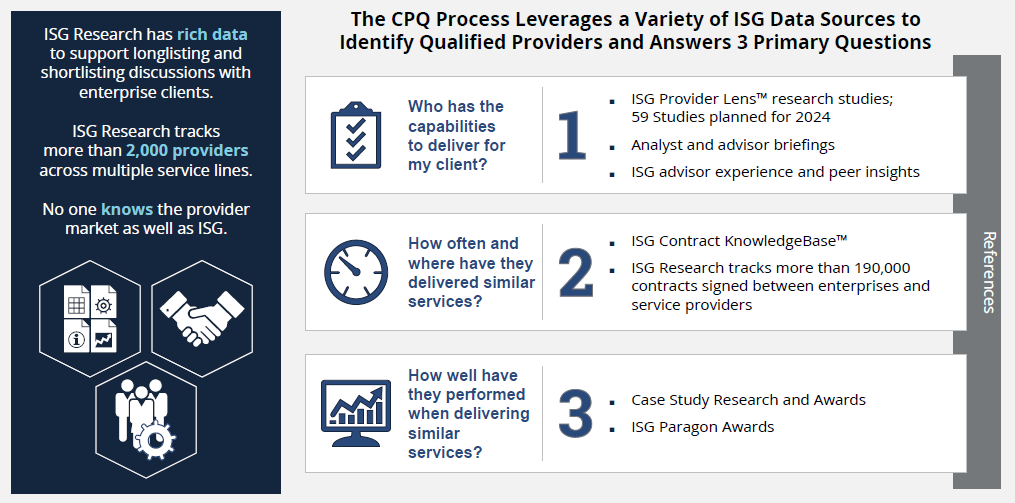 ISG Research has rich data to support longlisting and shortlisting discussions with enterprise clients.

ISG Research tracks more than 2,000 providers across multiple service lines.

No one knows the provider market as well as ISG.

The CPQ Process Leverages a Variety of ISG Data Sources to Identify Qualified Providers and Answers 3 Primary Questions

Who has the capabilities to deliver for my client?

1

- ISG Provider Lens™ research studies; 59 Studies planned for 2024
- Analyst and advisor briefings
- ISG advisor experience and peer insights

How often and where have they delivered similar services?

2

- ISG Contract KnowledgeBase™
- ISG Research tracks more than 190,000 contracts signed between enterprises and service providers

How well have they performed when delivering similar services?

3

- Case Study Research and Awards
- ISG Paragon Awards

References